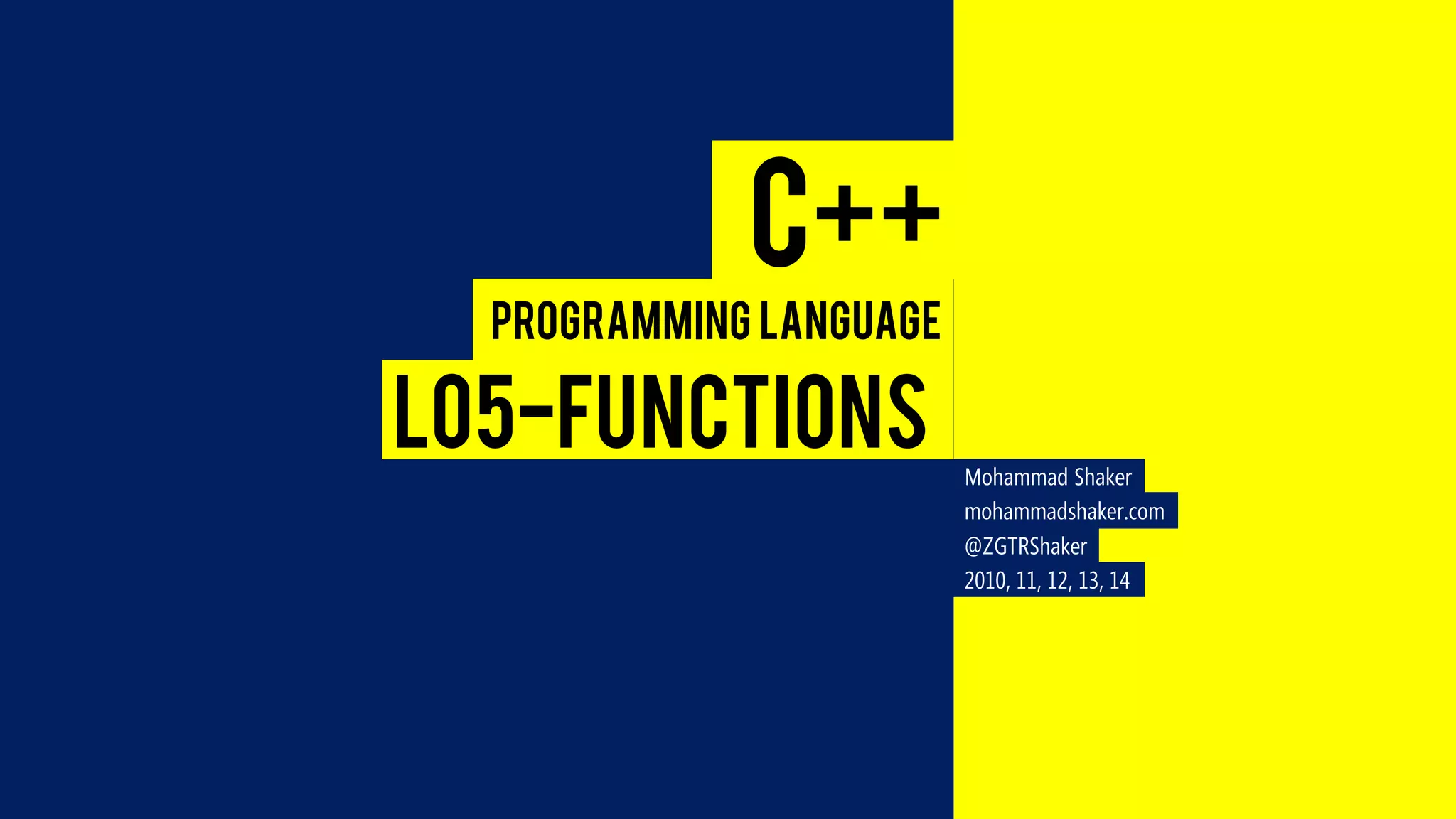 C++

PROGRAMMING LANGUAGE

L05-FUNCTIONS

Mohammad Shaker
mohammadshaker.com
@ZGTRShaker
2010, 11, 12, 13, 14